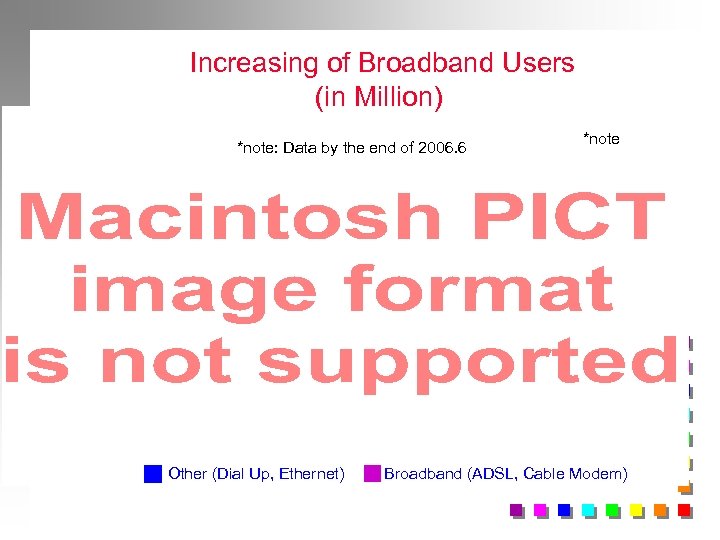 Increasing of Broadband Users
(in Million)

*note: Data by the end of 2006.6

*note

Macintosh PICT
image format
is not supported

Other (Dial Up, Ethernet)   Broadband (ADSL, Cable Modem)